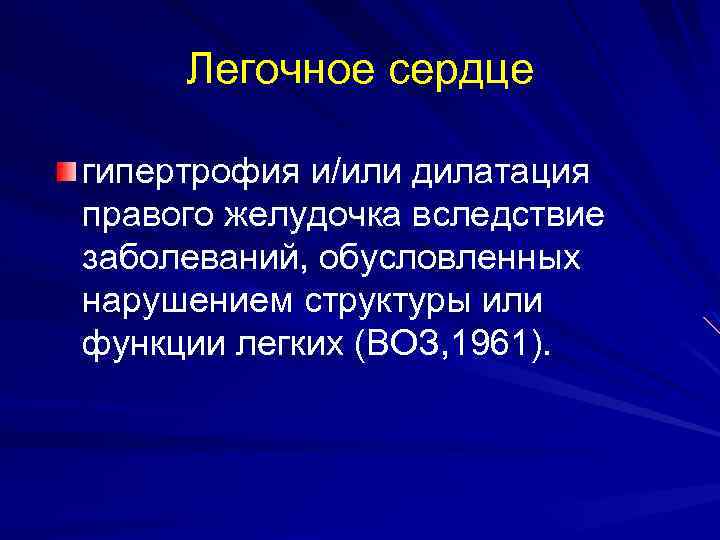 Легочное сердце

гипертрофия и/или дилатация правого желудочка вследствие заболеваний, обусловленных нарушением структуры или функции легких (ВОЗ,1961).